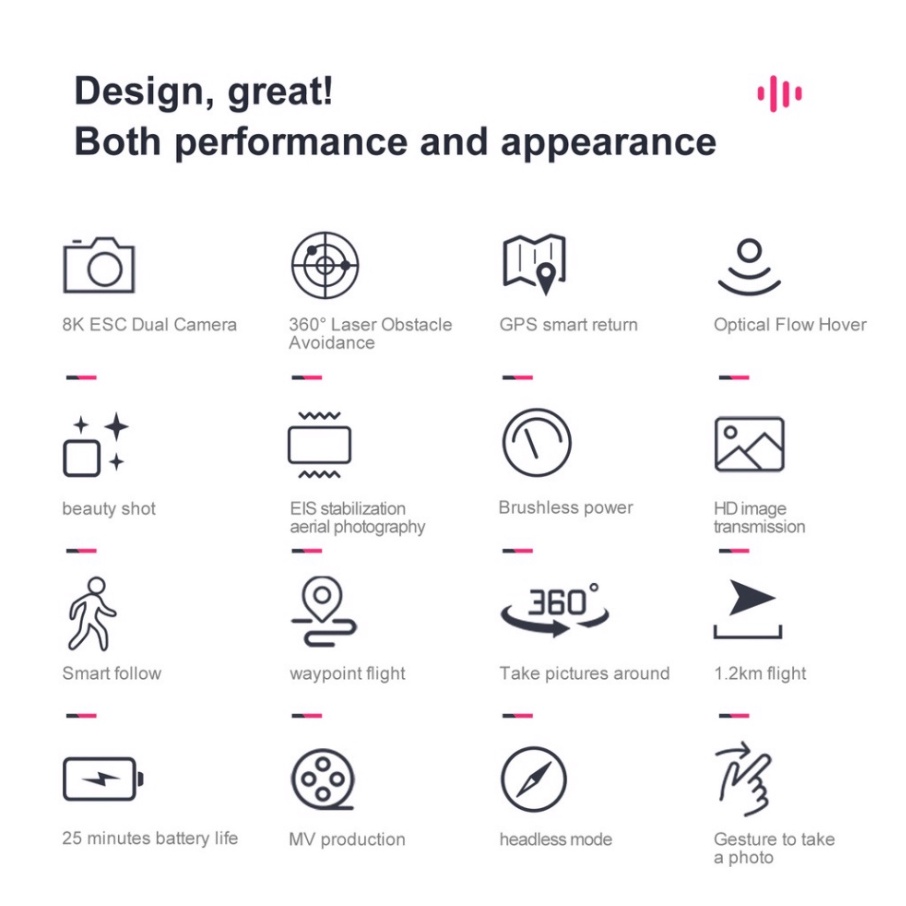 Design, great!
Both performance and appearance

8K ESC Dual Camera

360° Laser Obstacle Avoidance

GPS smart return

Optical Flow Hover

beauty shot

EIS stabilization aerial photography

Brushless power

HD image transmission

Smart follow

waypoint flight

360°

Take pictures around

1.2km flight

25 minutes battery life

MV production

headless mode

Gesture to take a photo